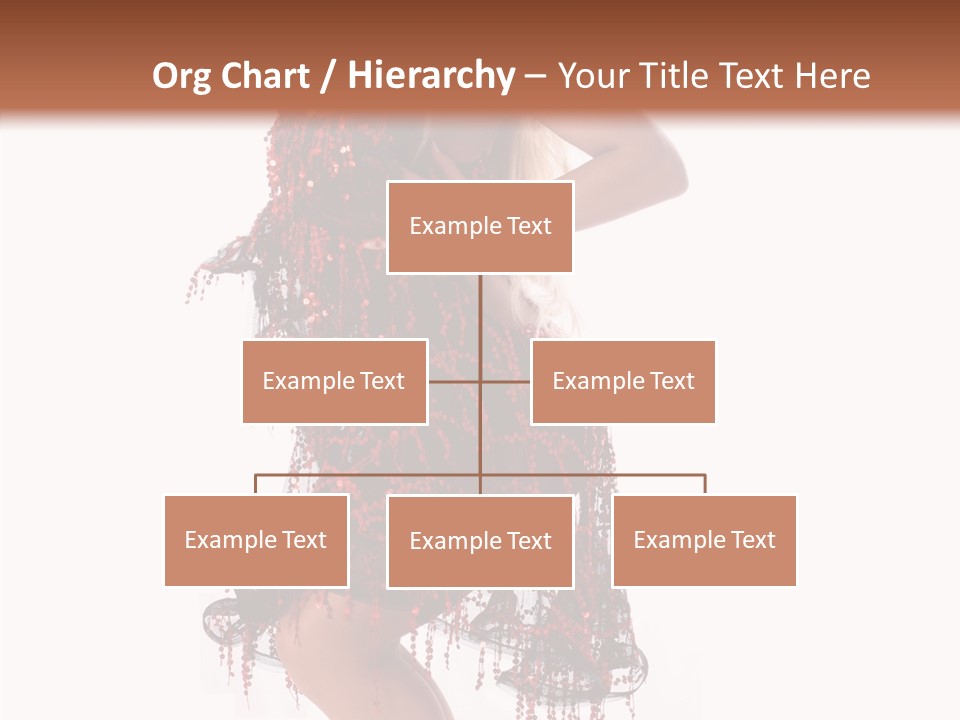 Org Chart / Hierarchy – Your Title Text Here

Example Text

Example Text

Example Text

Example Text

Example Text

Example Text